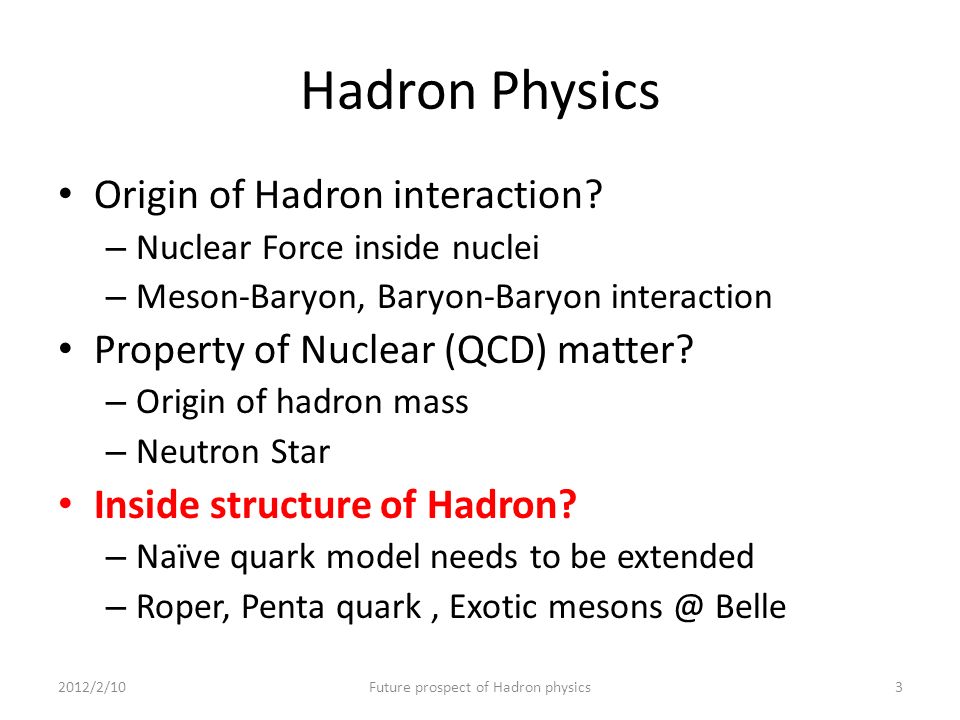 Hadron Physics

• Origin of Hadron interaction?
– Nuclear Force inside nuclei
– Meson-Baryon, Baryon-Baryon interaction

• Property of Nuclear (QCD) matter?
– Origin of hadron mass
– Neutron Star

• Inside structure of Hadron?
– Naïve quark model needs to be extended
– Roper, Penta quark , Exotic mesons @ Belle

2012/2/10

Future prospect of Hadron physics

3